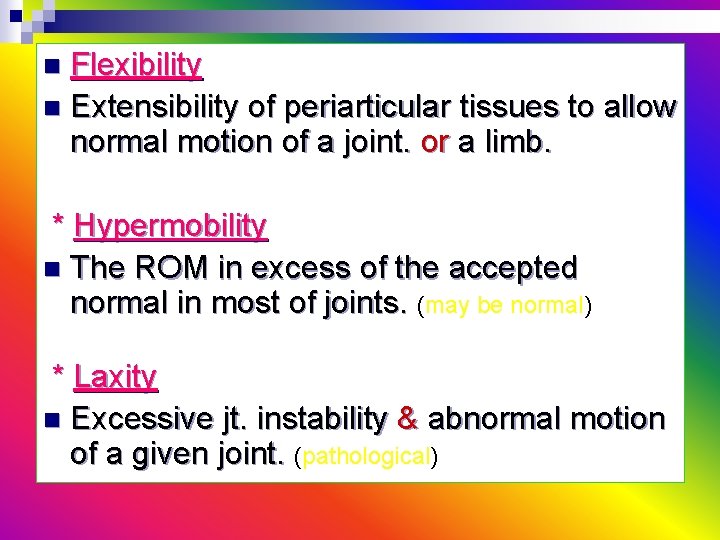 Flexibility

Extensibility of periarticular tissues to allow normal motion of a joint. or a limb.

* Hypermobility

The ROM in excess of the accepted normal in most of joints. (may be normal)

* Laxity

Excessive jt. instability & abnormal motion of a given joint. (pathological)